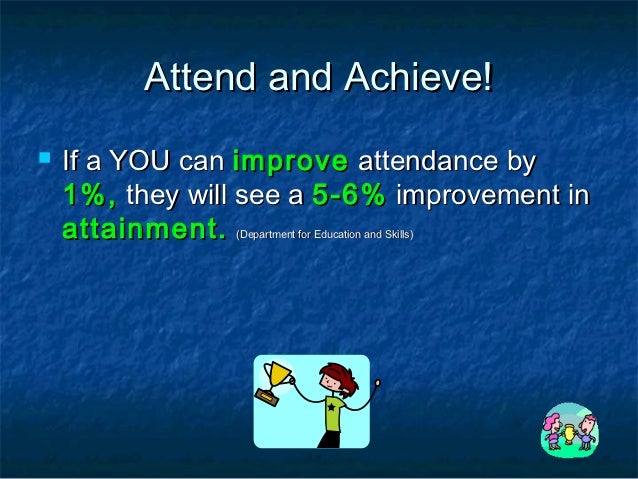 Attend and Achieve!

If a YOU can improve attendance by 1%, they will see a 5-6% improvement in attainment. (Department for Education and Skills)